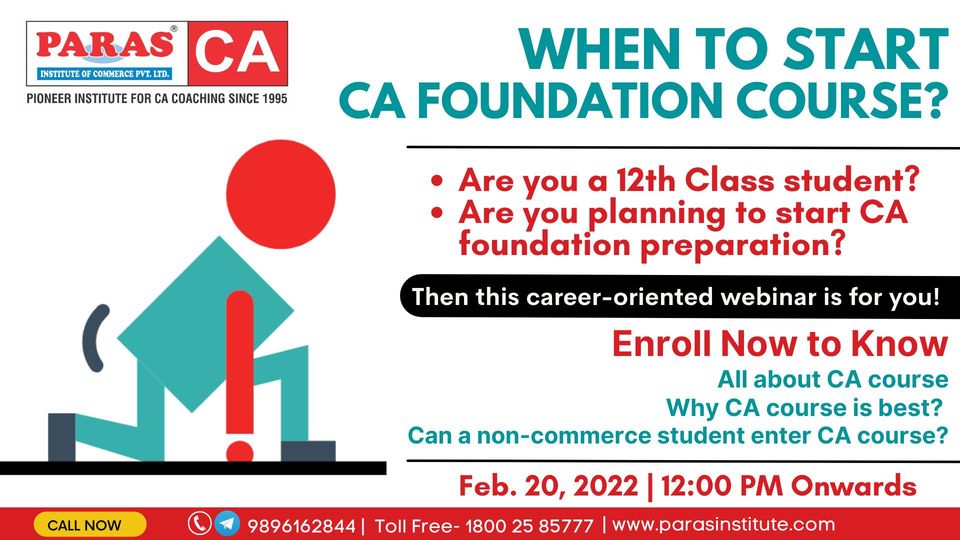 PARAS®
INSTITUTE OF COMMERCE PVT. LTD.
CA
PIONEER INSTITUTE FOR CA COACHING SINCE 1995

WHEN TO START CA FOUNDATION COURSE?

• Are you a 12th Class student?
• Are you planning to start CA foundation preparation?

Then this career-oriented webinar is for you!

Enroll Now to Know
All about CA course
Why CA course is best?
Can a non-commerce student enter CA course?

Feb. 20, 2022 | 12:00 PM Onwards

CALL NOW 9896162844 | Toll Free- 1800 25 85777 | www.parasinstitute.com